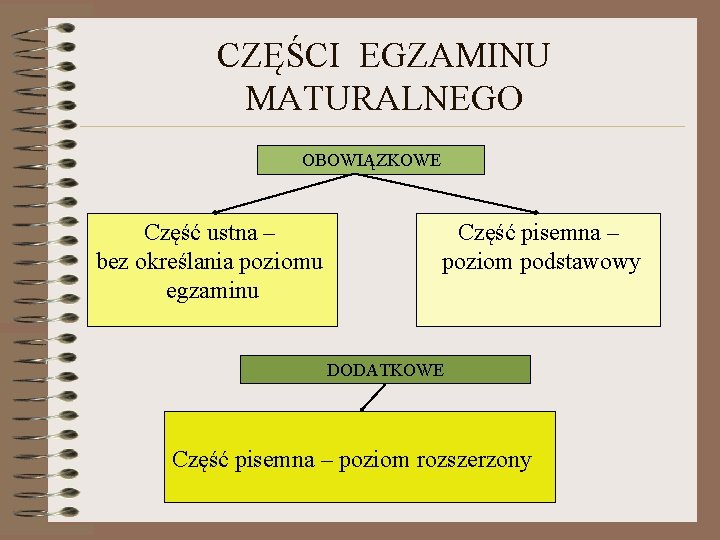 CZĘŚCI EGZAMINU MATURALNEGO

OBOWIĄZKOWE

Część ustna – bez określania poziomu egzaminu

Część pisemna – poziom podstawowy

DODATKOWE

Część pisemna – poziom rozszerzony